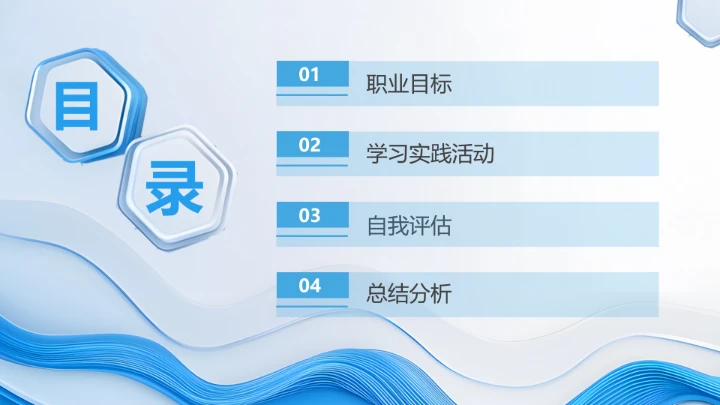 目
录

01 职业目标

02 学习实践活动

03 自我评估

04 总结分析